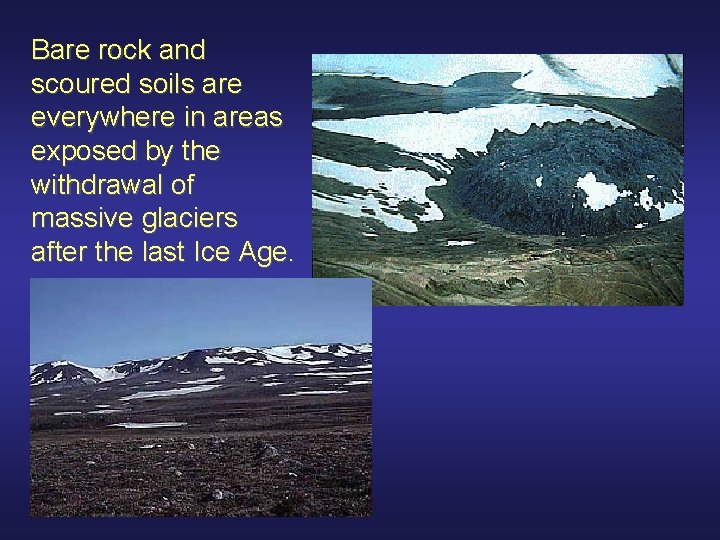 Bare rock and scoured soils are everywhere in areas exposed by the withdrawal of massive glaciers after the last Ice Age.